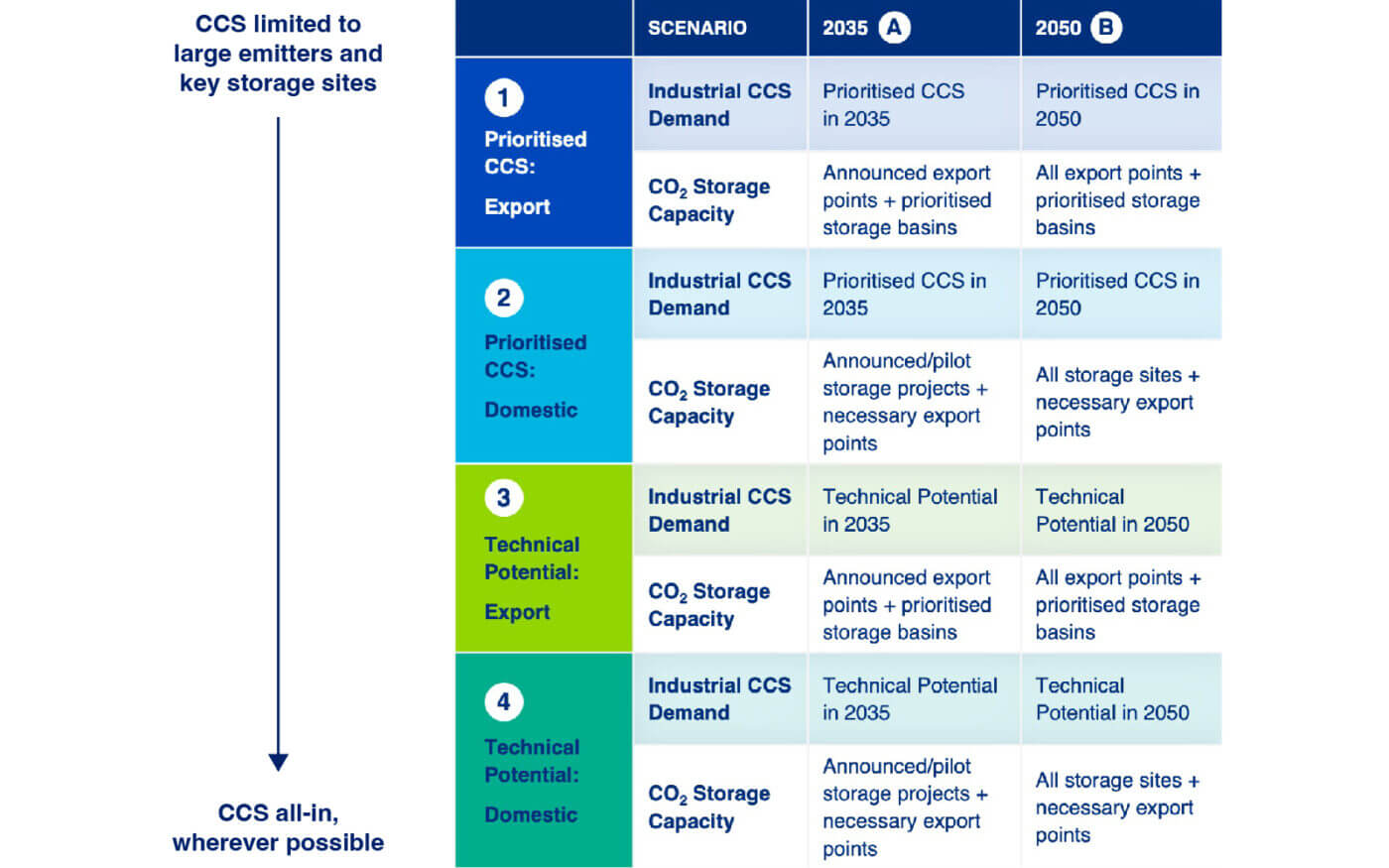 CCS limited to large emitters and key storage sites

CCS all-in, wherever possible

| | SCENARIO | 2035 A | 2050 B |
|---|---|---|---|
| 1 Prioritised CCS: Export | Industrial CCS Demand | Prioritised CCS in 2035 | Prioritised CCS in 2050 |
| | $CO_2$ Storage Capacity | Announced export points + prioritised storage basins | All export points + prioritised storage basins |
| 2 Prioritised CCS: Domestic | Industrial CCS Demand | Prioritised CCS in 2035 | Prioritised CCS in 2050 |
| | $CO_2$ Storage Capacity | Announced/pilot storage projects + necessary export points | All storage sites + necessary export points |
| 3 Technical Potential: Export | Industrial CCS Demand | Technical Potential in 2035 | Technical Potential in 2050 |
| | $CO_2$ Storage Capacity | Announced export points + prioritised storage basins | All export points + prioritised storage basins |
| 4 Technical Potential: Domestic | Industrial CCS Demand | Technical Potential in 2035 | Technical Potential in 2050 |
| | $CO_2$ Storage Capacity | Announced/pilot storage projects + necessary export points | All storage sites + necessary export points |